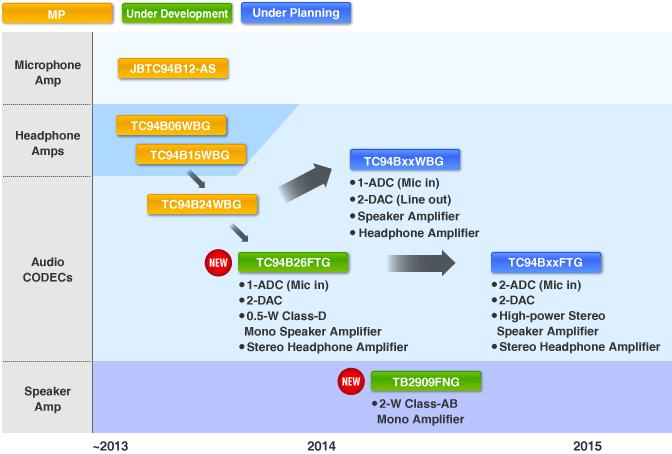 MP Under Development Under Planning

Microphone Amp

JBTC94B12-AS

Headphone Amps

TC94B06WBG

TC94B15WBG

Audio CODECs

TC94B24WBG

TC94BxxWBG
• 1-ADC (Mic in)
• 2-DAC (Line out)
• Speaker Amplifier
• Headphone Amplifier

NEW

TC94B26FTG
• 1-ADC (Mic in)
• 2-DAC
• 0.5-W Class-D Mono Speaker Amplifier
• Stereo Headphone Amplifier

TC94BxxFTG
• 2-ADC (Mic in)
• 2-DAC
• High-power Stereo Speaker Amplifier
• Stereo Headphone Amplifier

Speaker Amp

NEW

TB2909FNG
• 2-W Class-AB Mono Amplifier

~2013 2014 2015